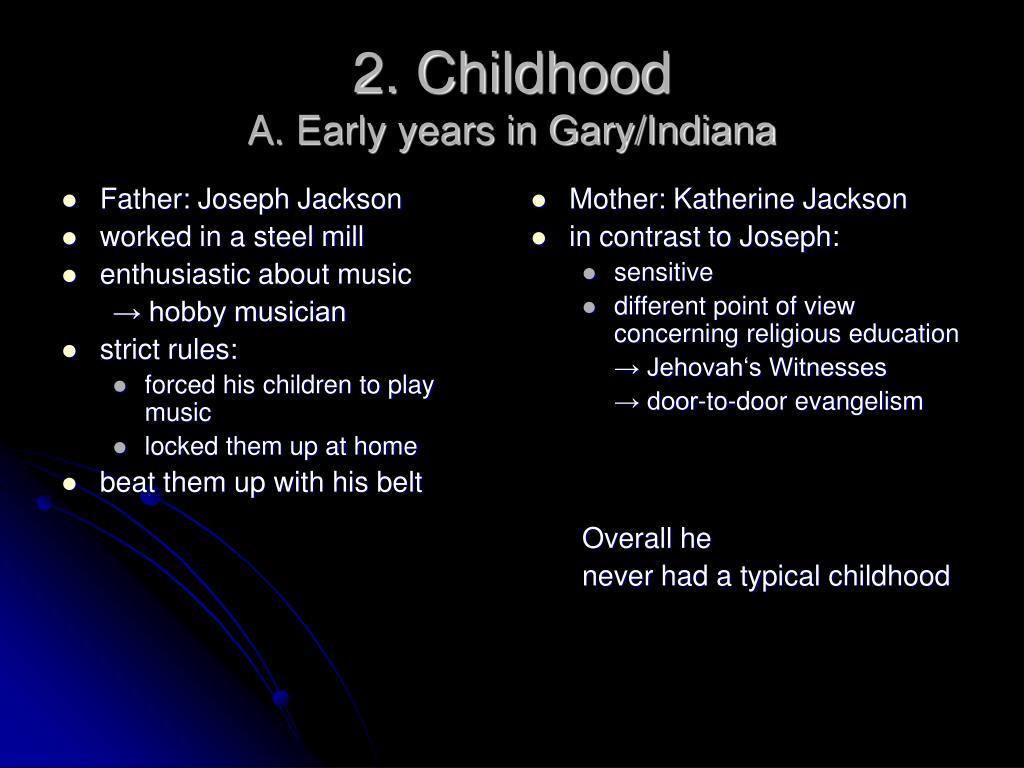 2. Childhood
A. Early years in Gary/Indiana

- Father: Joseph Jackson
- worked in a steel mill
- enthusiastic about music
  → hobby musician
- strict rules:
  - forced his children to play music
  - locked them up at home
- beat them up with his belt

- Mother: Katherine Jackson
- in contrast to Joseph:
  - sensitive
  - different point of view concerning religious education
    → Jehovah‘s Witnesses
    → door-to-door evangelism

Overall he
never had a typical childhood